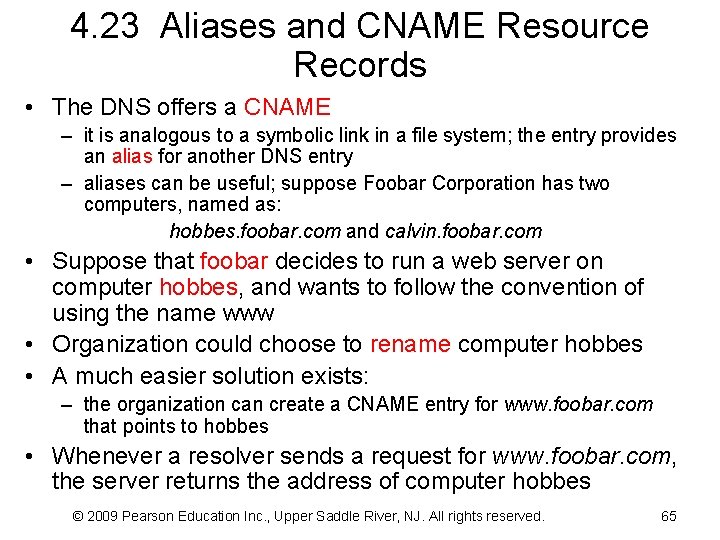 4.23 Aliases and CNAME Resource Records

• The DNS offers a CNAME

– it is analogous to a symbolic link in a file system; the entry provides an alias for another DNS entry

– aliases can be useful; suppose Foobar Corporation has two computers, named as:

hobbes.foobar.com and calvin.foobar.com

• Suppose that foobar decides to run a web server on computer hobbes, and wants to follow the convention of using the name www

• Organization could choose to rename computer hobbes

• A much easier solution exists:

– the organization can create a CNAME entry for www.foobar.com that points to hobbes

• Whenever a resolver sends a request for www.foobar.com, the server returns the address of computer hobbes

© 2009 Pearson Education Inc., Upper Saddle River, NJ. All rights reserved. 65